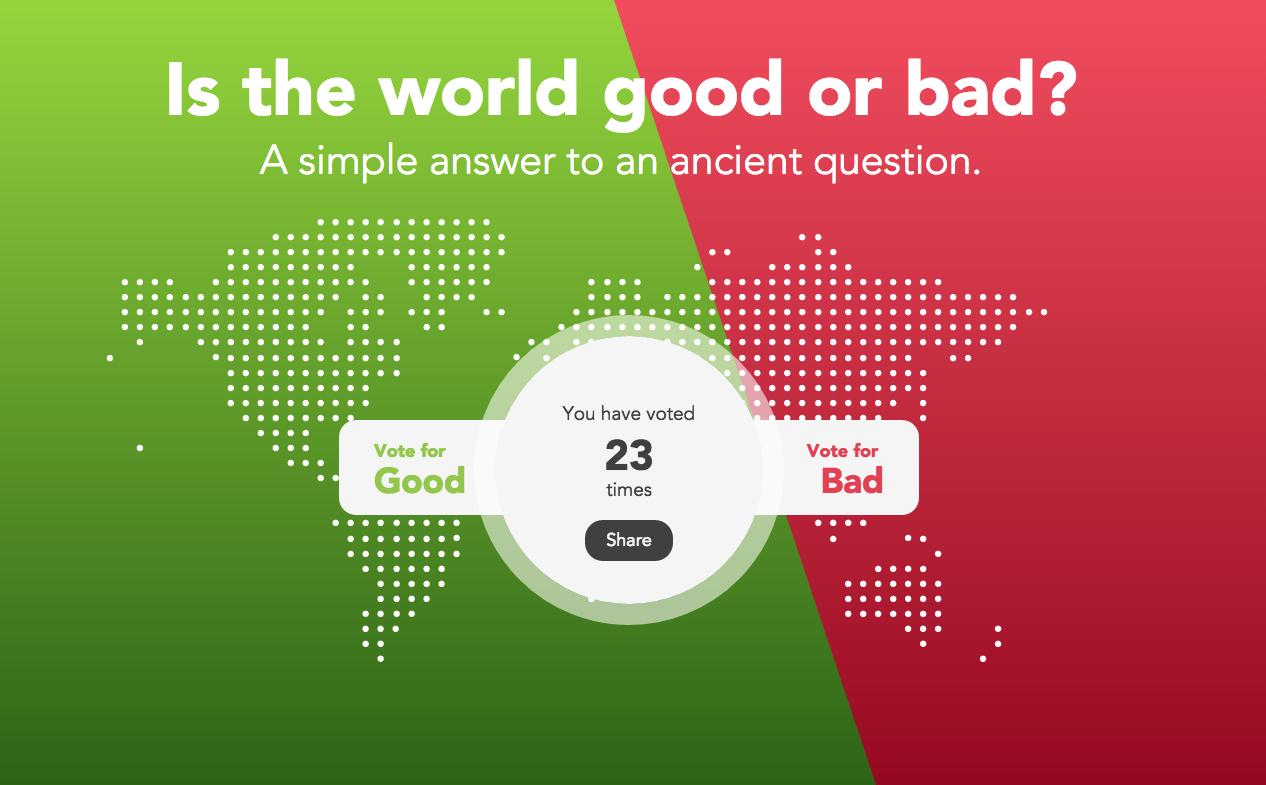 Is the world good or bad?
A simple answer to an ancient question.

Vote for
Good

You have voted
23
times
Share

Vote for
Bad